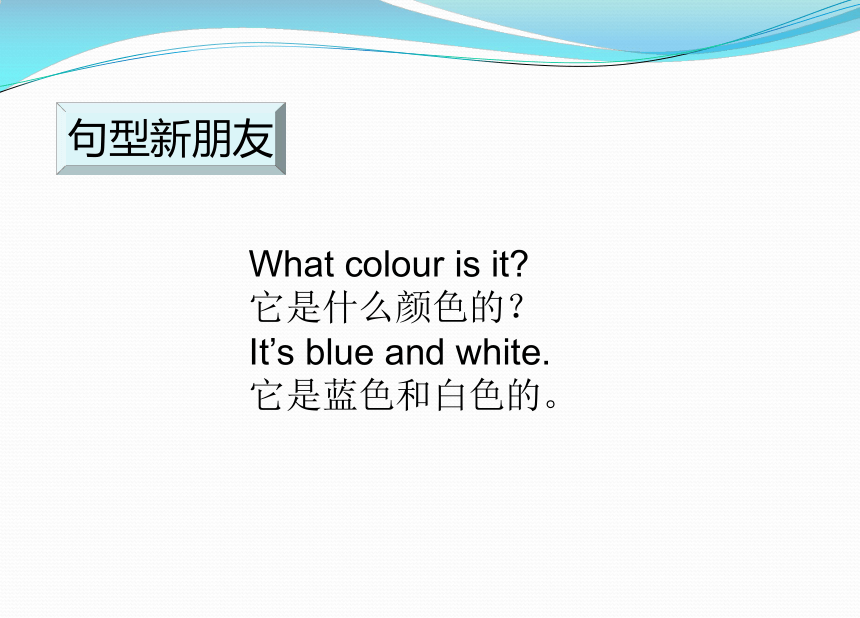 句型新朋友

What colour is it?
它是什么颜色的？
It’s blue and white.
它是蓝色和白色的。